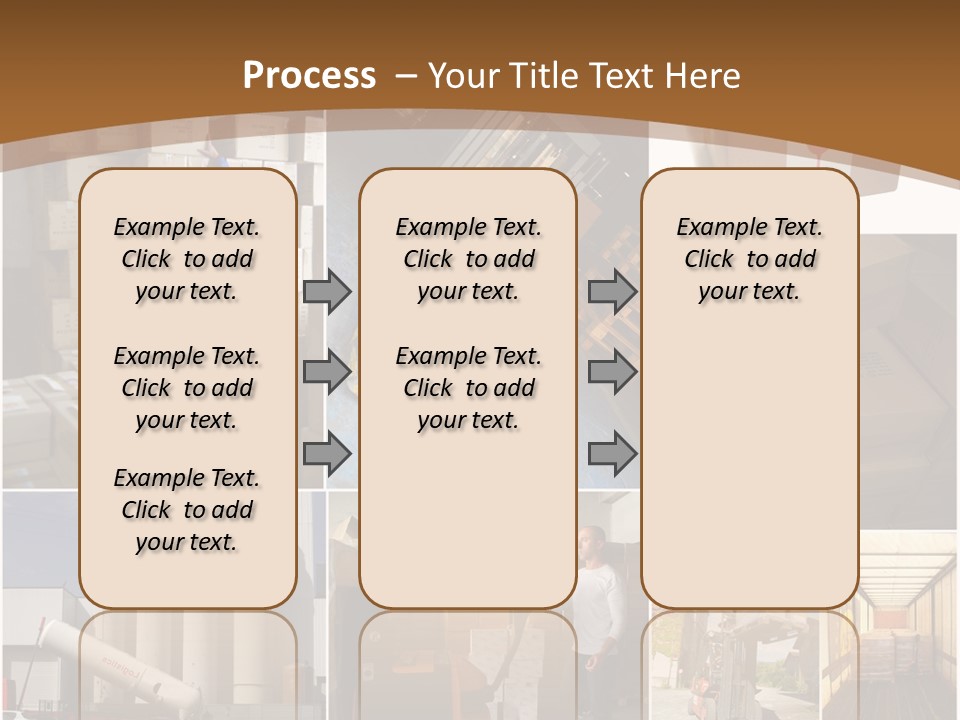 Process – Your Title Text Here

Example Text. Click to add your text.

Example Text. Click to add your text.

Example Text. Click to add your text.

Example Text. Click to add your text.

Example Text. Click to add your text.

Example Text. Click to add your text.